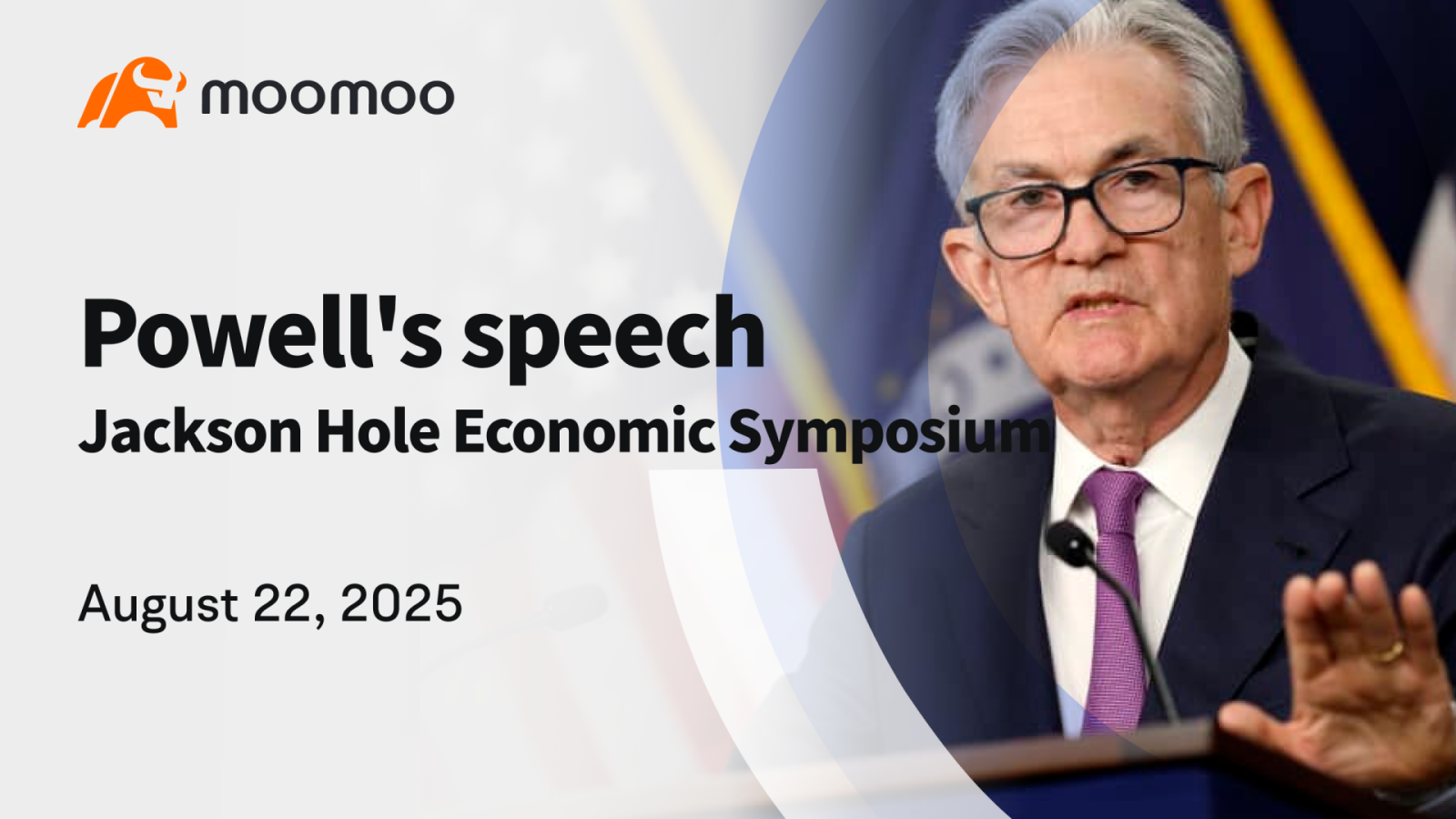 moomoo

Powell's speech
Jackson Hole Economic Symposium

August 22, 2025